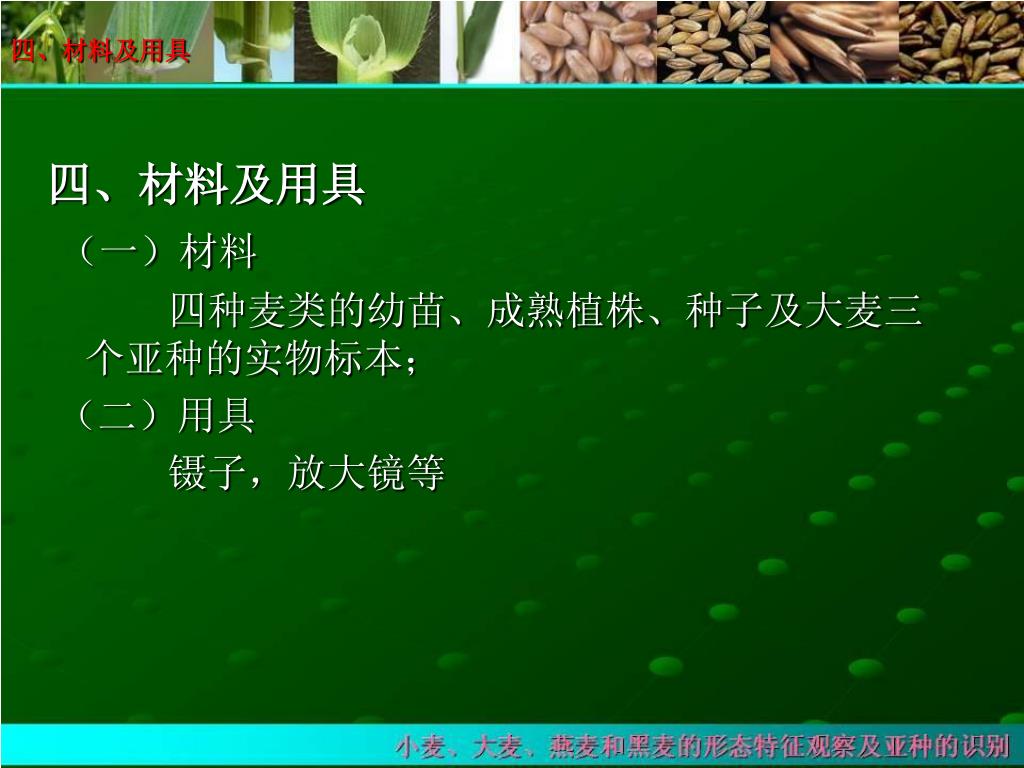 四、材料及用具

四、材料及用具

（一）材料

四种麦类的幼苗、成熟植株、种子及大麦三个亚种的实物标本；

（二）用具

镊子，放大镜等

小麦、大麦、燕麦和黑麦的形态特征观察及亚种的识别